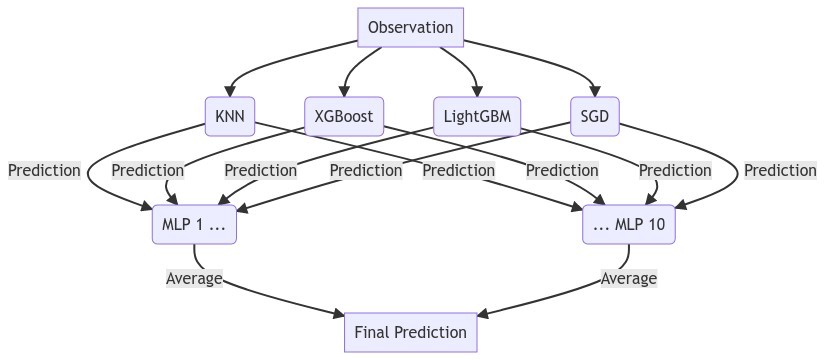 Observation

KNN

XGBoost

LightGBM

SGD

Prediction

Prediction

Prediction

Prediction

Prediction

Prediction

Prediction

Prediction

MLP 1 ...

... MLP 10

Average

Average

Final Prediction